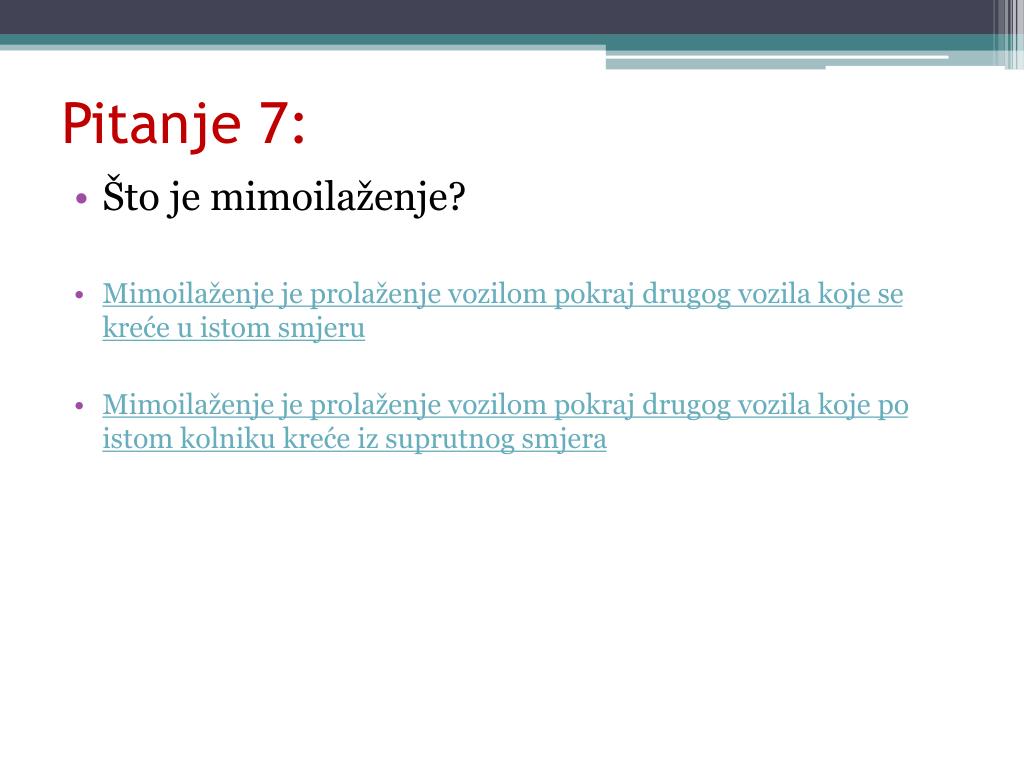 Pitanje 7:

• Što je mimoilaženje?

• Mimoilaženje je prolaženje vozilom pokraj drugog vozila koje se kreće u istom smjeru

• Mimoilaženje je prolaženje vozilom pokraj drugog vozila koje po istom kolniku kreće iz suprutnog smjera